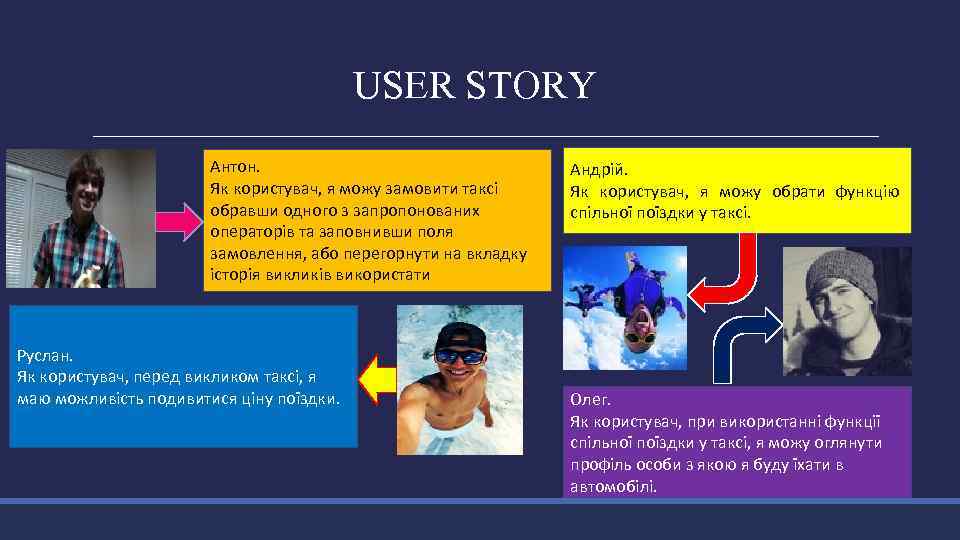 USER STORY

Антон.
Як користувач, я можу замовити таксі обравши одного з запропонованих операторів та заповнивши поля замовлення, або перегорнути на вкладку історія викликів використати

Андрій.
Як користувач, я можу обрати функцію спільної поїздки у таксі.

Руслан.
Як користувач, перед викликом таксі, я маю можливість подивитися ціну поїздки.

Олег.
Як користувач, при використанні функції спільної поїздки у таксі, я можу оглянути профіль особи з якою я буду їхати в автомобілі.